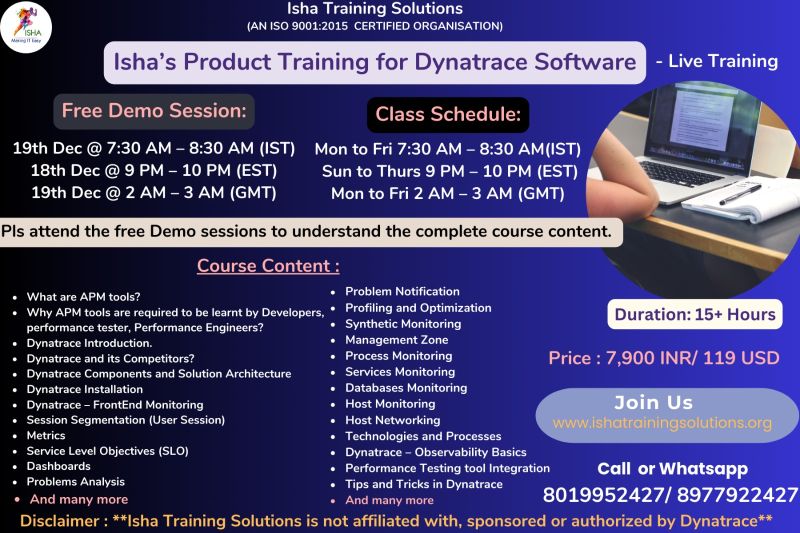 ISHA
Making IT Easy

Isha Training Solutions
(AN ISO 9001:2015 CERTIFIED ORGANISATION)

Isha's Product Training for Dynatrace Software - Live Training

Free Demo Session:
19th Dec @ 7:30 AM – 8:30 AM (IST)
18th Dec @ 9 PM – 10 PM (EST)
19th Dec @ 2 AM – 3 AM (GMT)

Class Schedule:
Mon to Fri 7:30 AM – 8:30 AM(IST)
Sun to Thurs 9 PM – 10 PM (EST)
Mon to Fri 2 AM – 3 AM (GMT)

Pls attend the free Demo sessions to understand the complete course content.

Course Content :
- What are APM tools?
- Why APM tools are required to be learnt by Developers, performance tester, Performance Engineers?
- Dynatrace Introduction.
- Dynatrace and its Competitors?
- Dynatrace Components and Solution Architecture
- Dynatrace Installation
- Dynatrace – FrontEnd Monitoring
- Session Segmentation (User Session)
- Metrics
- Service Level Objectives (SLO)
- Dashboards
- Problems Analysis
- And many more

- Problem Notification
- Profiling and Optimization
- Synthetic Monitoring
- Management Zone
- Process Monitoring
- Services Monitoring
- Databases Monitoring
- Host Monitoring
- Host Networking
- Technologies and Processes
- Dynatrace – Observability Basics
- Performance Testing tool Integration
- Tips and Tricks in Dynatrace
- And many more

Duration: 15+ Hours

Price : 7,900 INR/ 119 USD

Join Us
www.ishatrainingsolutions.org

Call or Whatsapp
8019952427/ 8977922427

Disclaimer : **Isha Training Solutions is not affiliated with, sponsored or authorized by Dynatrace**